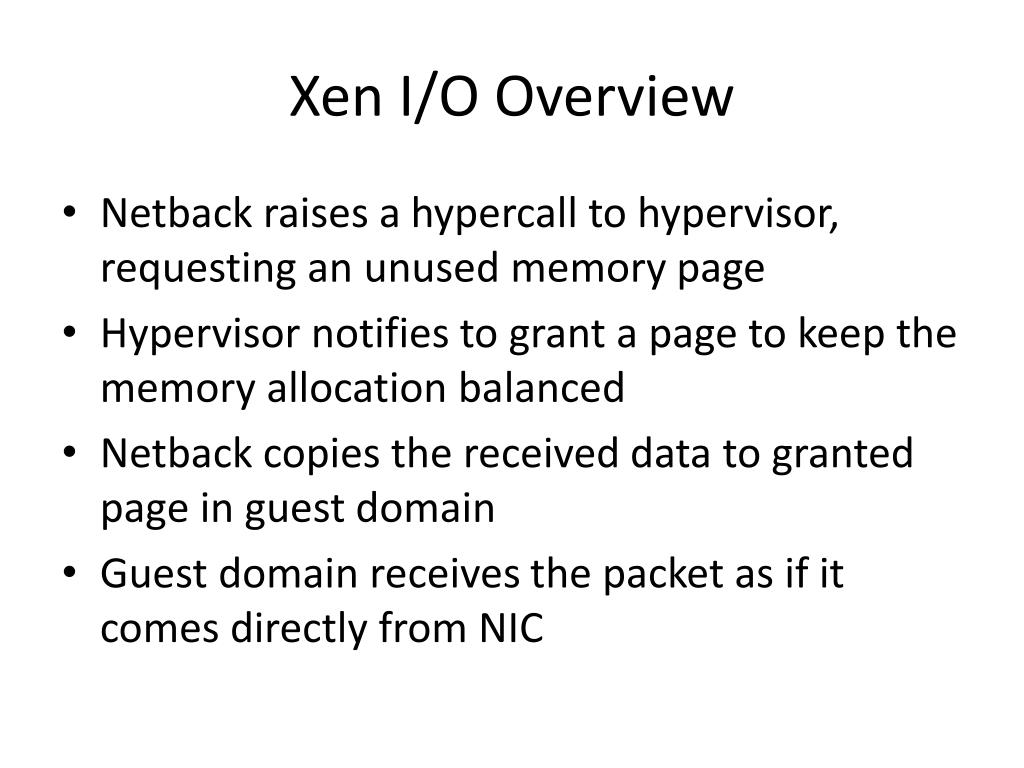 Xen I/O Overview

• Netback raises a hypercall to hypervisor, requesting an unused memory page
• Hypervisor notifies to grant a page to keep the memory allocation balanced
• Netback copies the received data to granted page in guest domain
• Guest domain receives the packet as if it comes directly from NIC